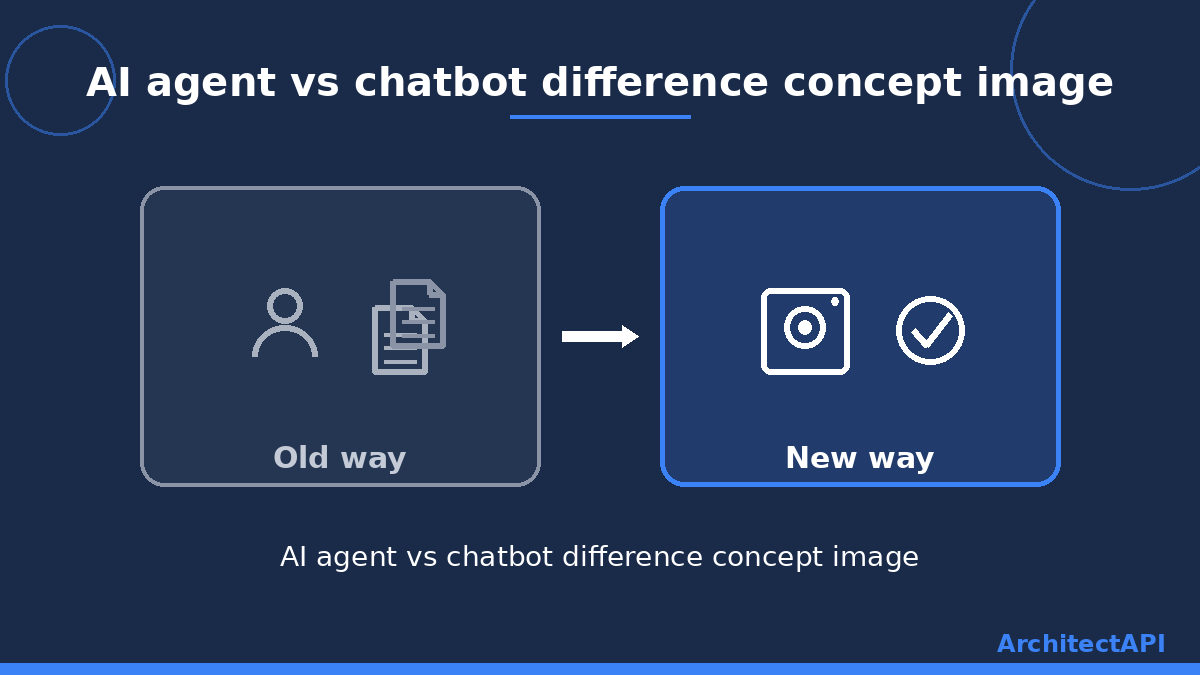 AI agent vs chatbot difference concept image

Old way

New way

AI agent vs chatbot difference concept image

ArchitectAPI